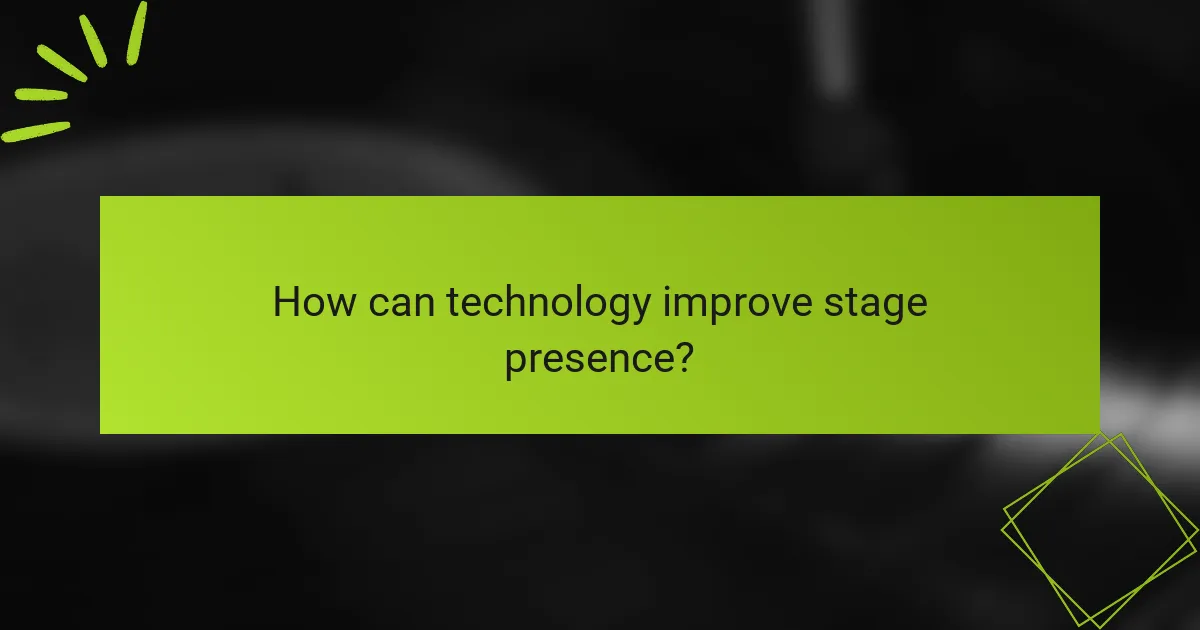 How can technology improve stage presence?